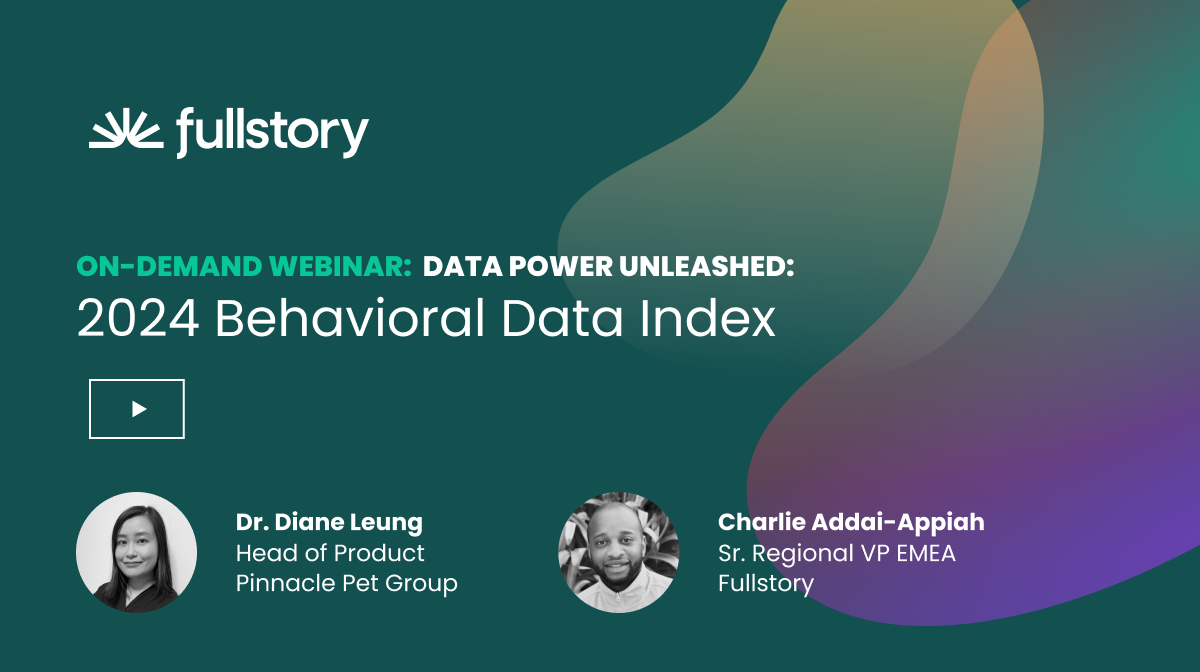 fullstory

ON-DEMAND WEBINAR: DATA POWER UNLEASHED:
2024 Behavioral Data Index

Dr. Diane Leung
Head of Product
Pinnacle Pet Group

Charlie Addai-Appiah
Sr. Regional VP EMEA
Fullstory